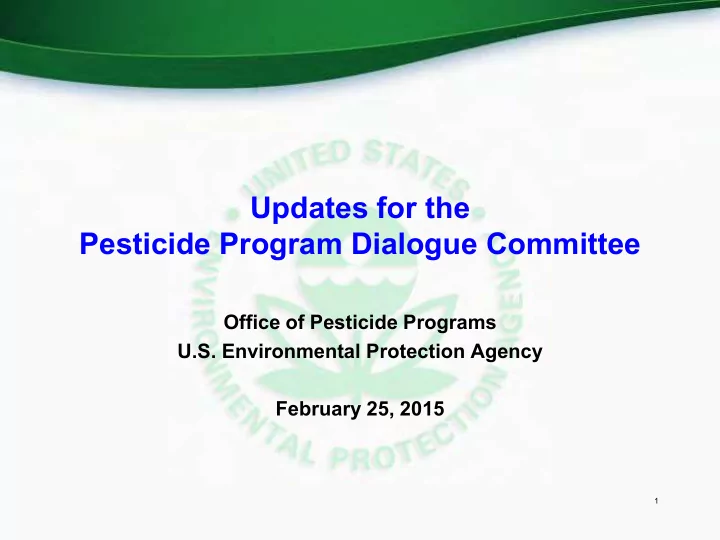 UNITED STATES ENVIRONMENTAL PROTECTION AGENCY

Updates for the
Pesticide Program Dialogue Committee

Office of Pesticide Programs
U.S. Environmental Protection Agency

February 25, 2015

1